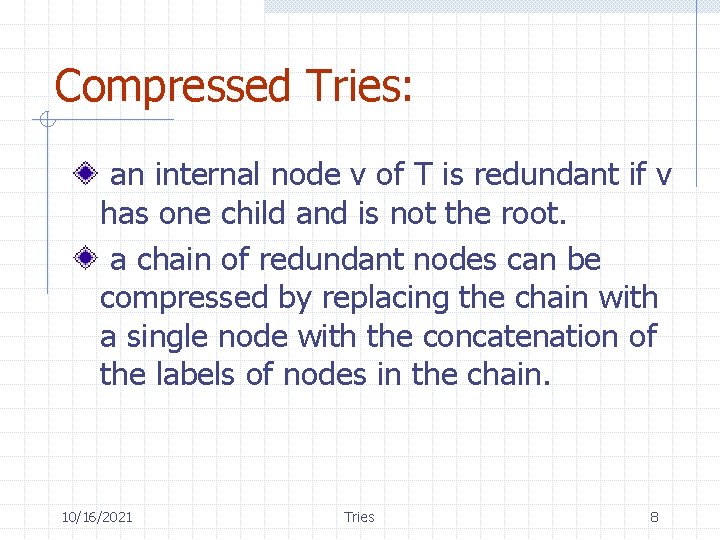 Compressed Tries:

an internal node v of T is redundant if v has one child and is not the root.

a chain of redundant nodes can be compressed by replacing the chain with a single node with the concatenation of the labels of nodes in the chain.

10/16/2021 Tries 8